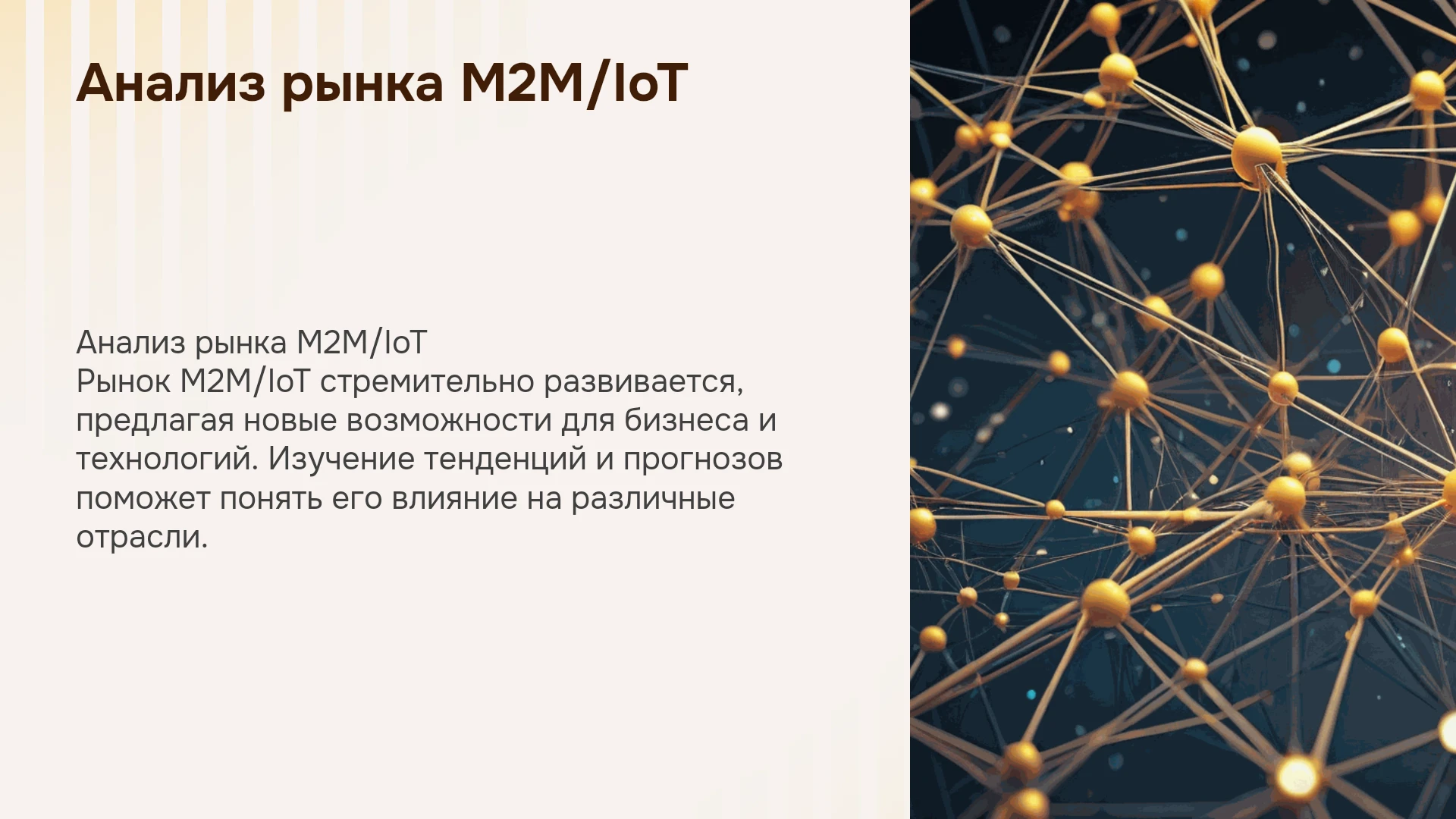 Анализ рынка M2M/IoT

Анализ рынка M2M/IoT
Рынок M2M/IoT стремительно развивается, предлагая новые возможности для бизнеса и технологий. Изучение тенденций и прогнозов поможет понять его влияние на различные отрасли.